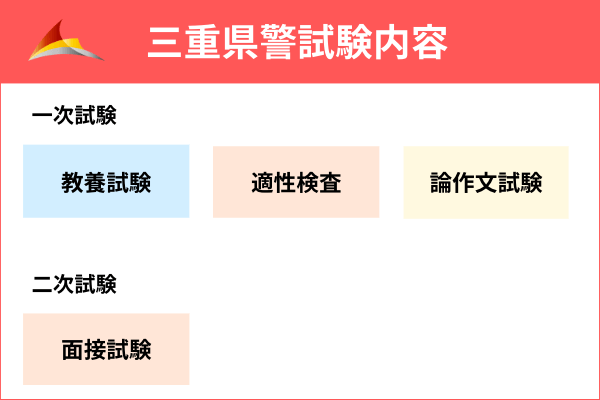 三重県警試験内容

一次試験

教養試験

適性検査

論作文試験

二次試験

面接試験